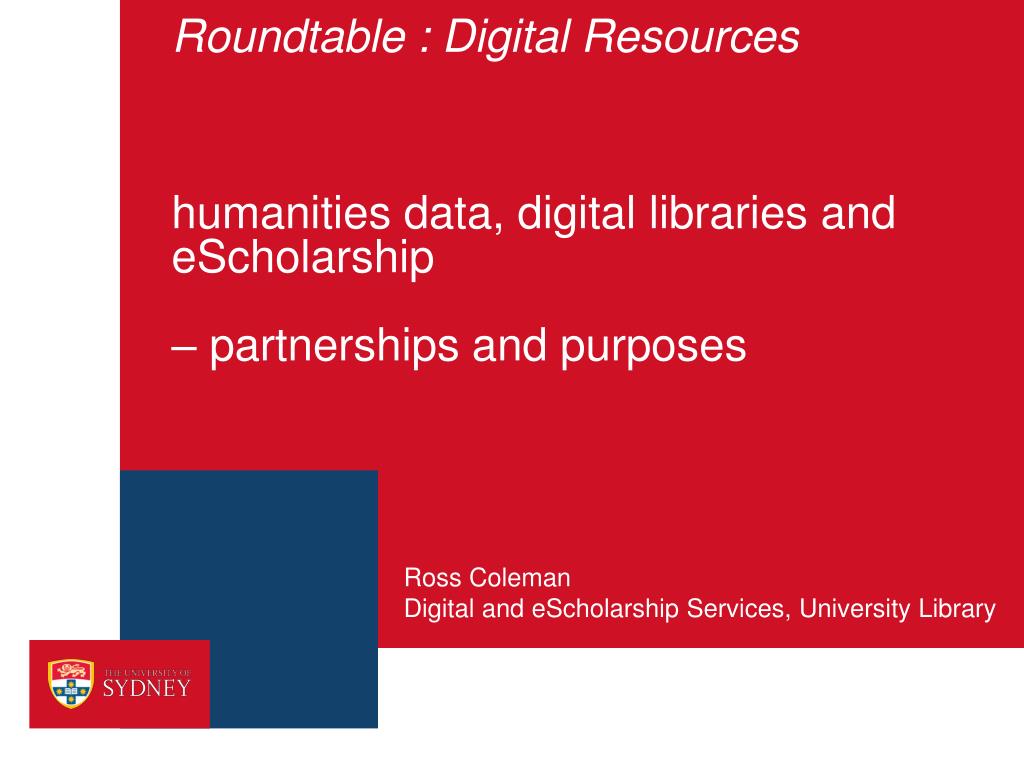 Roundtable : Digital Resources

humanities data, digital libraries and eScholarship

– partnerships and purposes

Ross Coleman
Digital and eScholarship Services, University Library

THE UNIVERSITY OF
SYDNEY